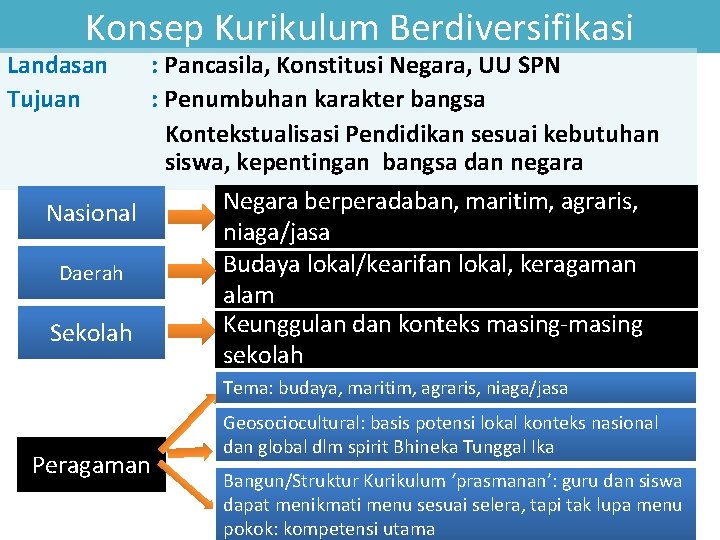 Konsep Kurikulum Berdiversifikasi

Landasan : Pancasila, Konstitusi Negara, UU SPN

Tujuan : Penumbuhan karakter bangsa

Kontekstualisasi Pendidikan sesuai kebutuhan siswa, kepentingan bangsa dan negara

Nasional

Negara berperadaban, maritim, agraris, niaga/jasa

Daerah

Budaya lokal/kearifan lokal, keragaman alam

Sekolah

Keunggulan dan konteks masing-masing sekolah

Peragaman

Tema: budaya, maritim, agraris, niaga/jasa

Geosociocultural: basis potensi lokal konteks nasional dan global dlm spirit Bhineka Tunggal Ika

Bangun/Struktur Kurikulum ‘prasmanan’: guru dan siswa dapat menikmati menu sesuai selera, tapi tak lupa menu pokok: kompetensi utama